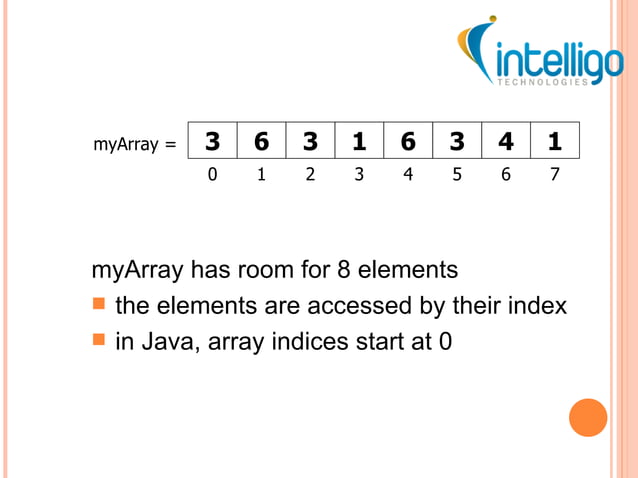 intelligo
TECHNOLOGIES

myArray =

| 3 | 6 | 3 | 1 | 6 | 3 | 4 | 1 |
|---|---|---|---|---|---|---|---|
| 0 | 1 | 2 | 3 | 4 | 5 | 6 | 7 |

myArray has room for 8 elements

- the elements are accessed by their index
- in Java, array indices start at 0